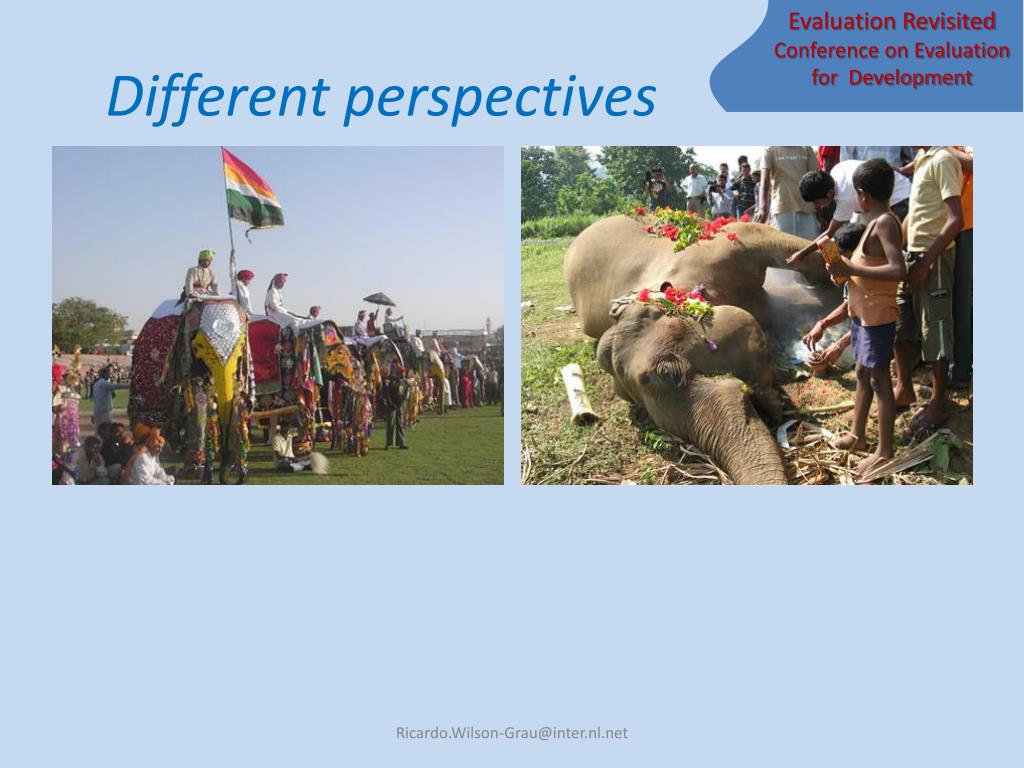 Evaluation Revisited
Conference on Evaluation for Development

Different perspectives

Ricardo.Wilson-Grau@inter.nl.net